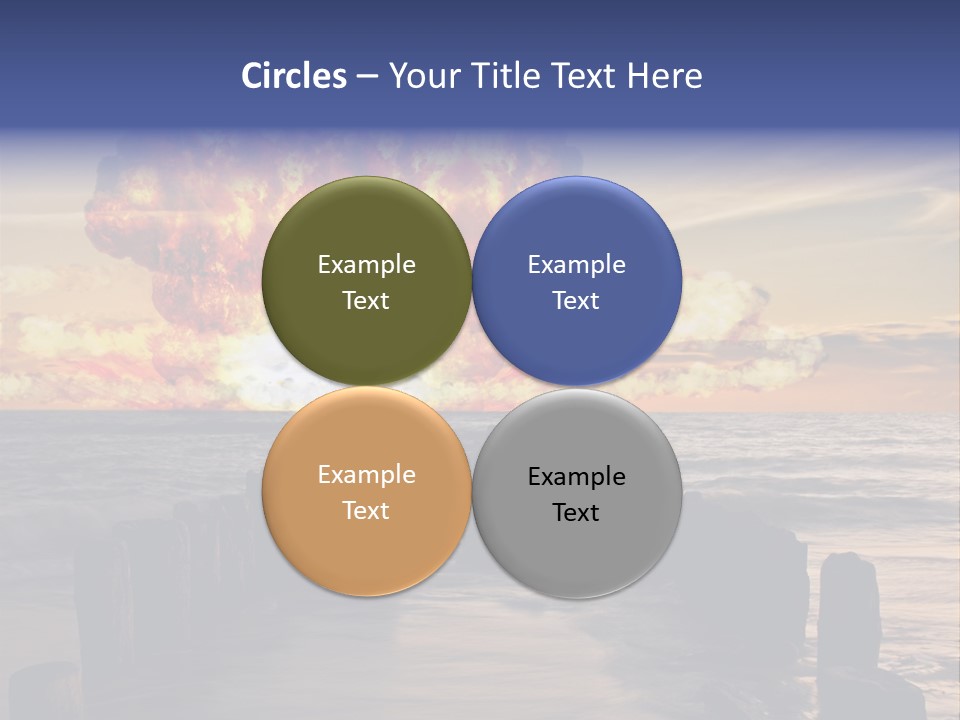 Circles – Your Title Text Here

Example Text

Example Text

Example Text

Example Text